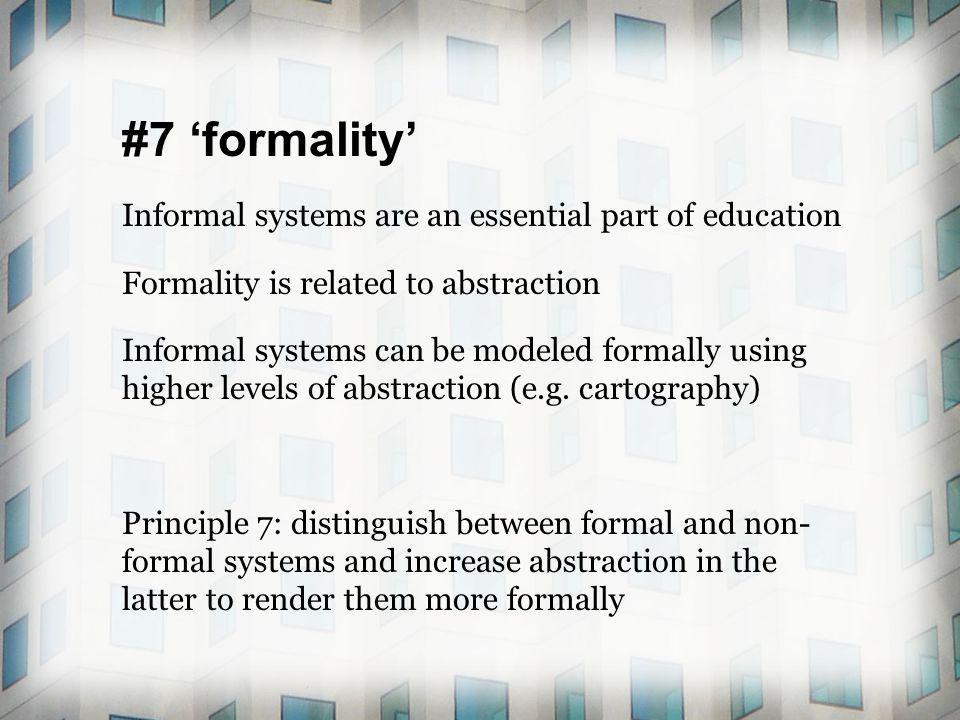 #7 ‘formality’

Informal systems are an essential part of education

Formality is related to abstraction

Informal systems can be modeled formally using higher levels of abstraction (e.g. cartography)

Principle 7: distinguish between formal and non-formal systems and increase abstraction in the latter to render them more formally